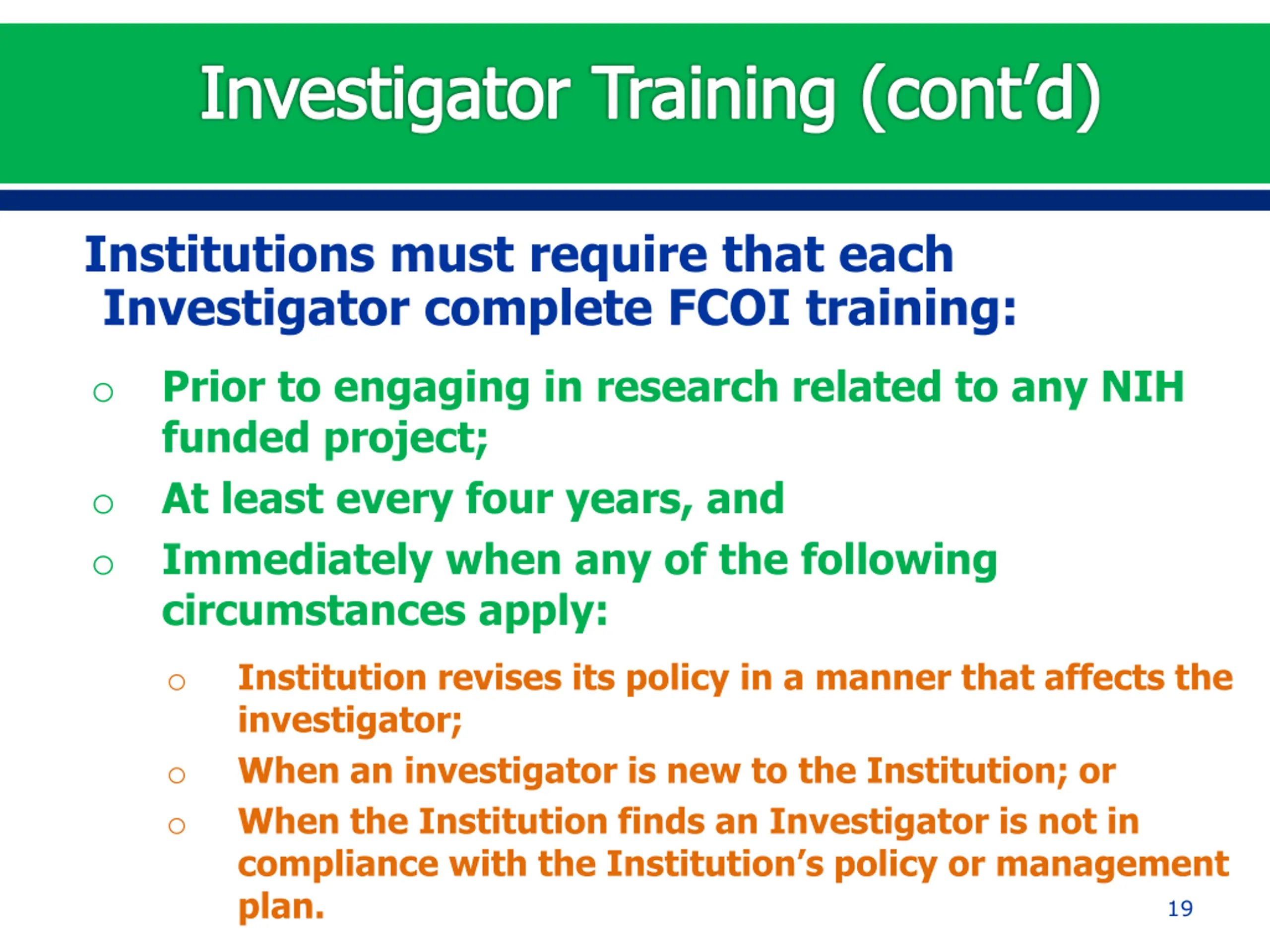 Investigator Training (cont'd)

Institutions must require that each Investigator complete FCOI training:

○ Prior to engaging in research related to any NIH funded project;

○ At least every four years, and

○ Immediately when any of the following circumstances apply:

○ Institution revises its policy in a manner that affects the investigator;

○ When an investigator is new to the Institution; or

○ When the Institution finds an Investigator is not in compliance with the Institution's policy or management plan.

19